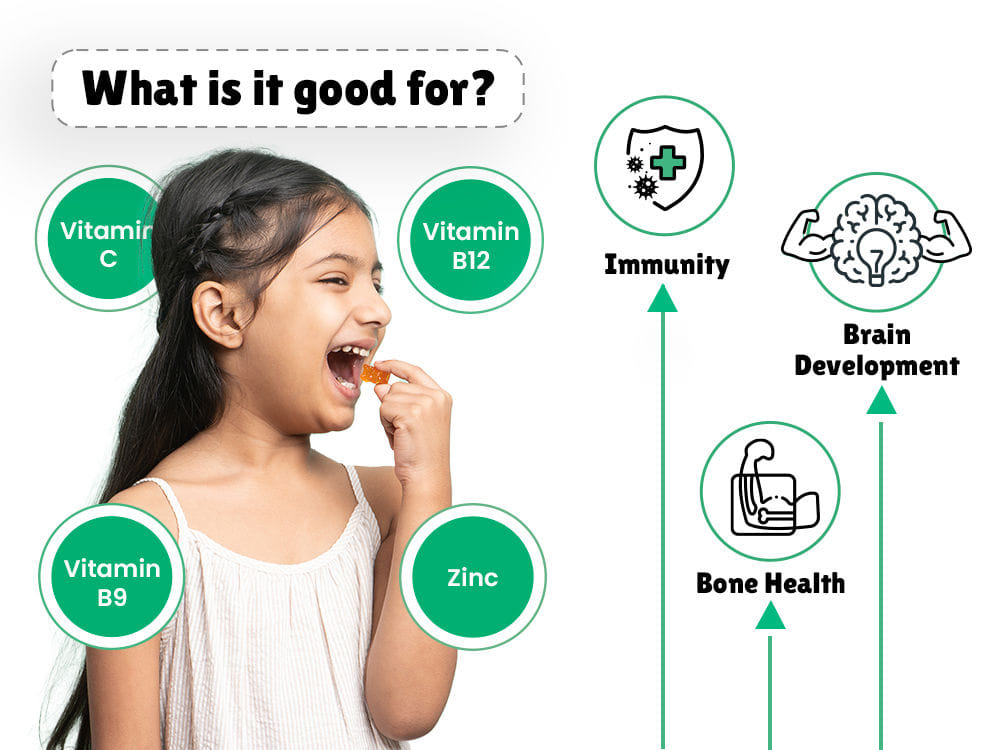 What is it good for?

Vitamin C

Vitamin B12

Vitamin B9

Zinc

Immunity

Brain Development

Bone Health